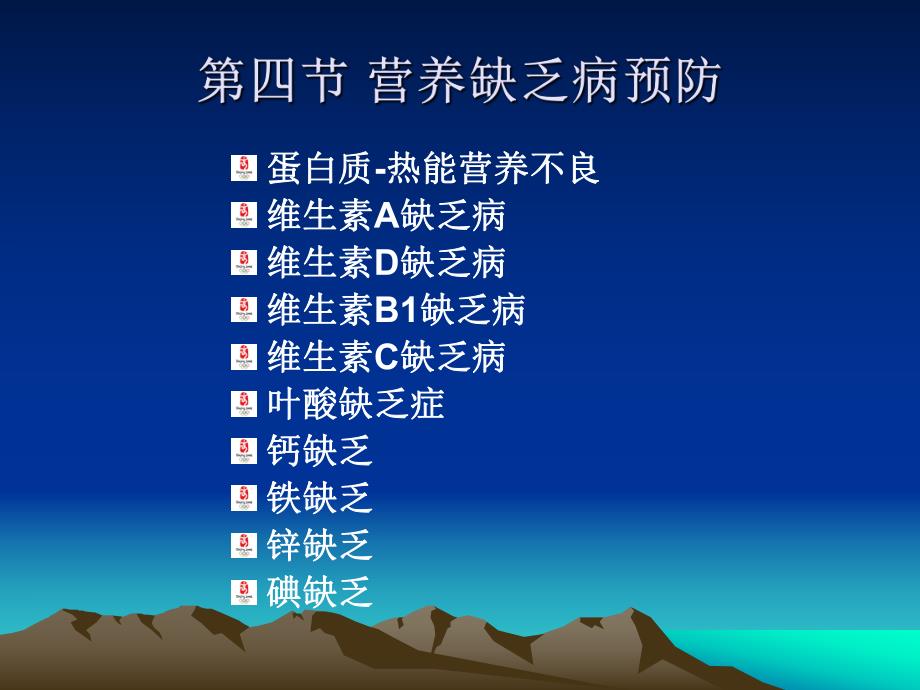 第四节 营养缺乏病预防

蛋白质-热能营养不良
维生素A缺乏病
维生素D缺乏病
维生素B1缺乏病
维生素C缺乏病
叶酸缺乏症
钙缺乏
铁缺乏
锌缺乏
碘缺乏